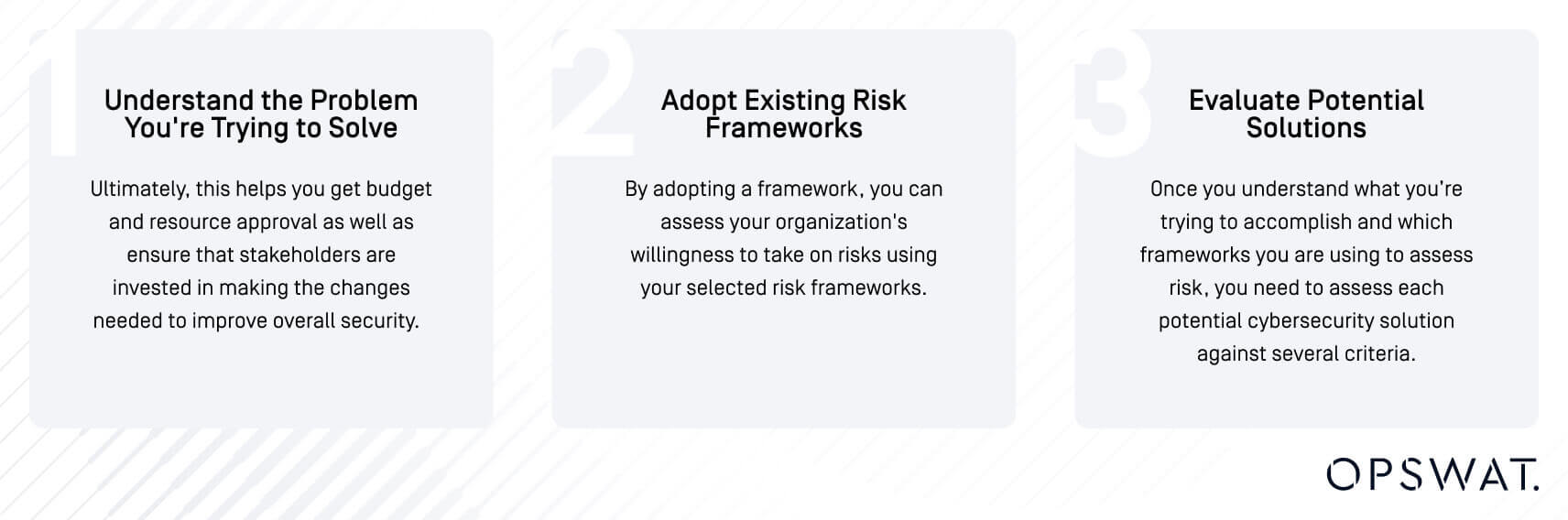 1

Understand the Problem You're Trying to Solve

Ultimately, this helps you get budget and resource approval as well as ensure that stakeholders are invested in making the changes needed to improve overall security.

2

Adopt Existing Risk Frameworks

By adopting a framework, you can assess your organization's willingness to take on risks using your selected risk frameworks.

3

Evaluate Potential Solutions

Once you understand what you're trying to accomplish and which frameworks you are using to assess risk, you need to assess each potential cybersecurity solution against several criteria.

OPSWAT.